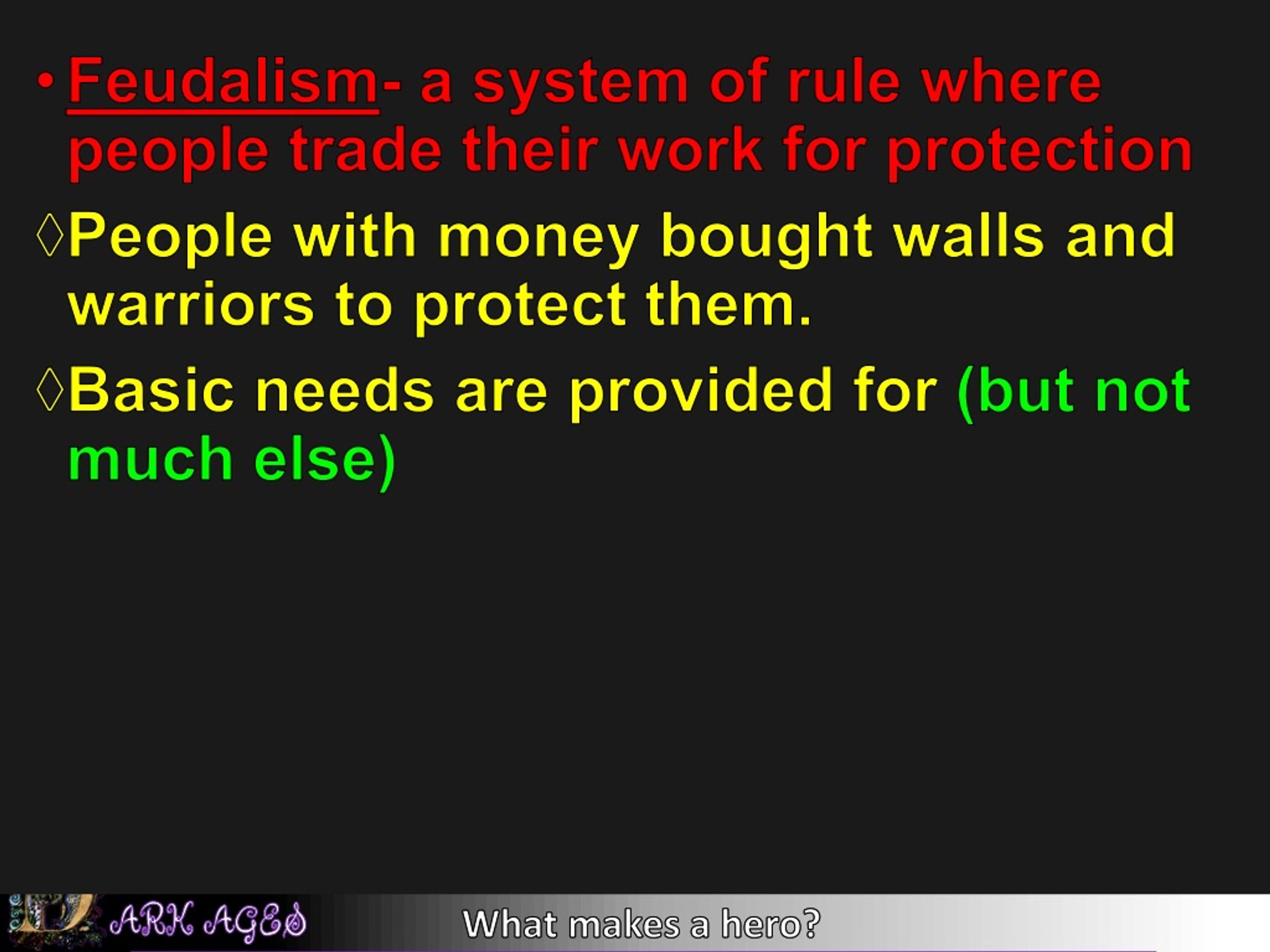 • Feudalism- a system of rule where people trade their work for protection

◊People with money bought walls and warriors to protect them.

◊Basic needs are provided for (but not much else)

DARK AGES What makes a hero?